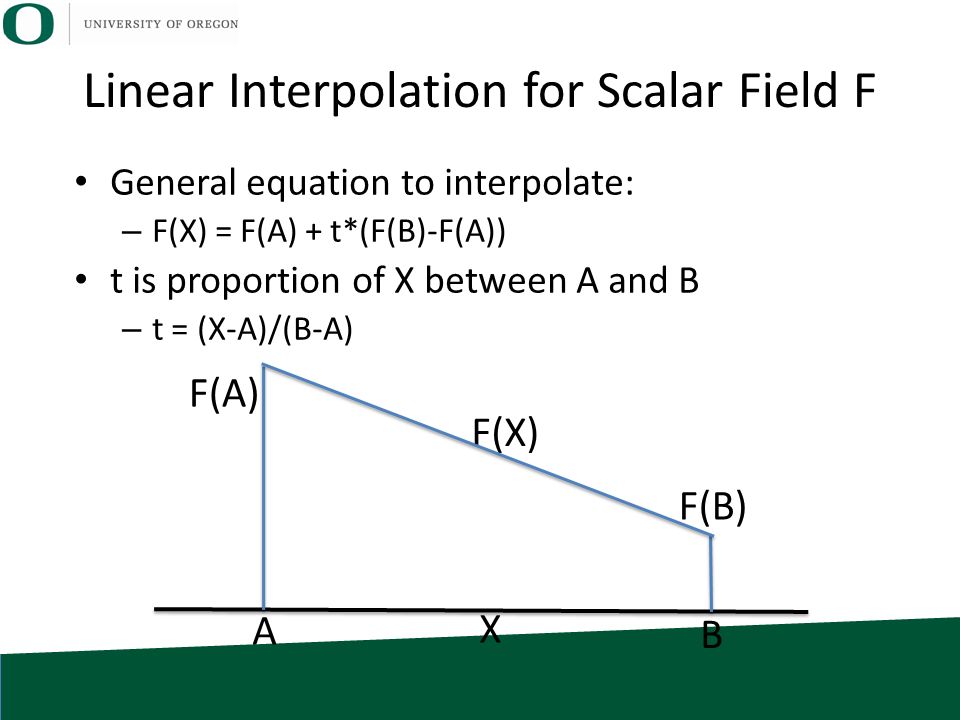 O UNIVERSITY OF OREGON

Linear Interpolation for Scalar Field F

• General equation to interpolate:
– F(X) = F(A) + t*(F(B)-F(A))
• t is proportion of X between A and B
– t = (X-A)/(B-A)

F(A)
F(X)
F(B)
A
X
B